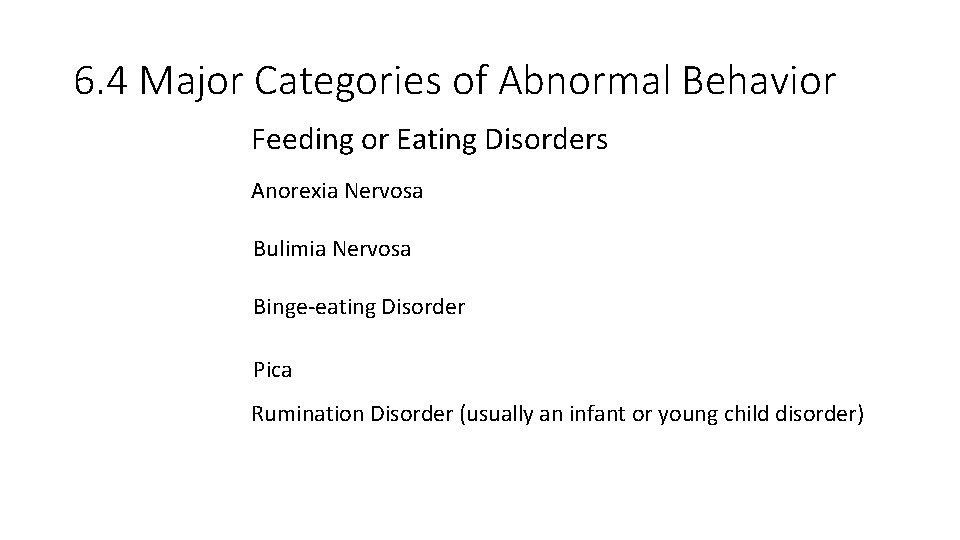 6.4 Major Categories of Abnormal Behavior

Feeding or Eating Disorders

Anorexia Nervosa

Bulimia Nervosa

Binge-eating Disorder

Pica

Rumination Disorder (usually an infant or young child disorder)